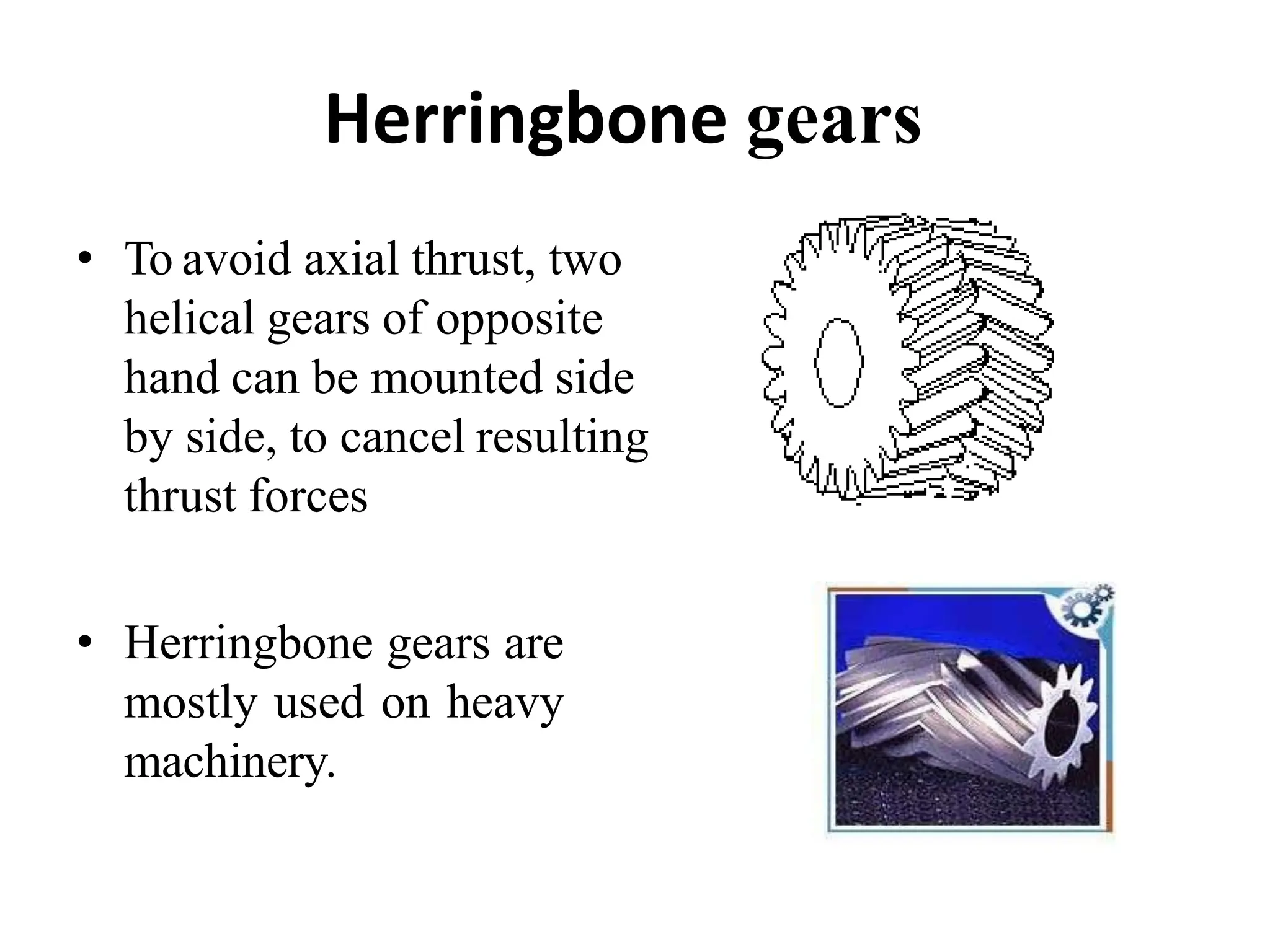 Herringbone gears

• To avoid axial thrust, two helical gears of opposite hand can be mounted side by side, to cancel resulting thrust forces

• Herringbone gears are mostly used on heavy machinery.